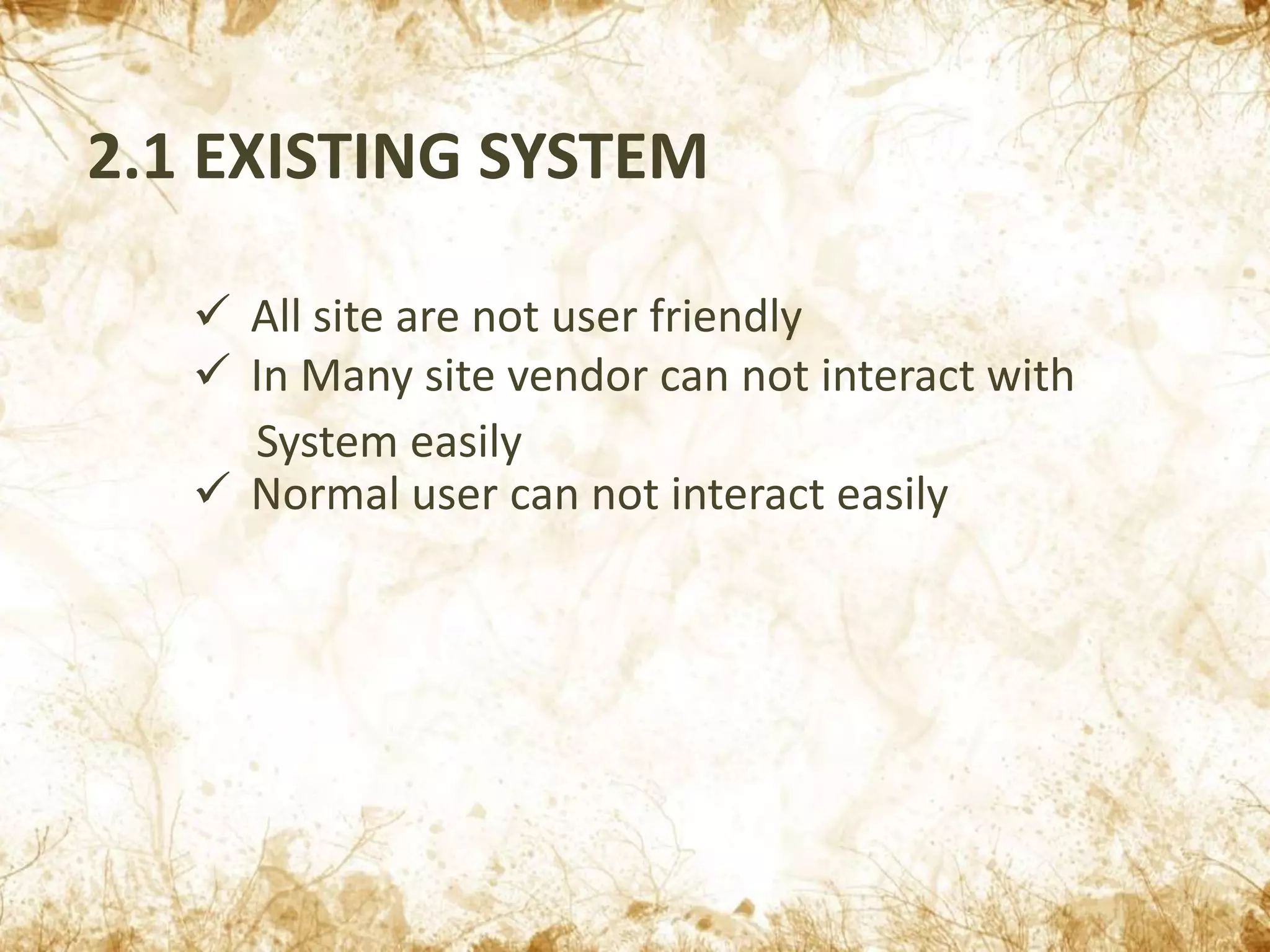 2.1 EXISTING SYSTEM

✓ All site are not user friendly
✓ In Many site vendor can not interact with System easily
✓ Normal user can not interact easily